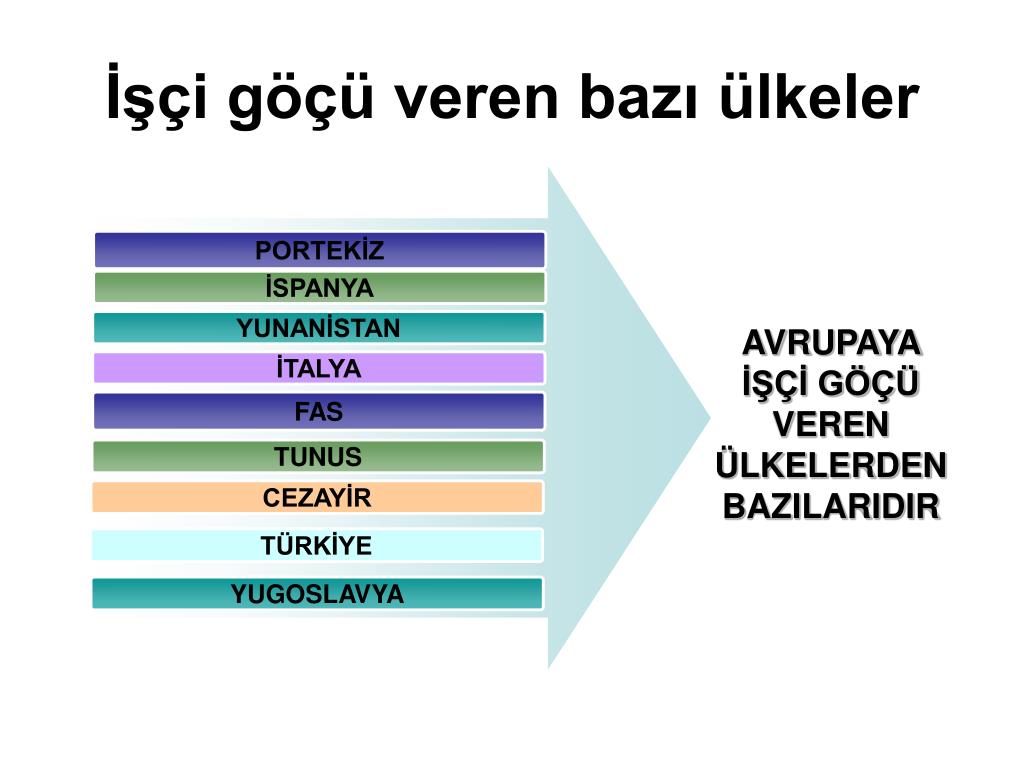 İşçi göçü veren bazı ülkeler

PORTEKİZ

İSPANYA

YUNANİSTAN

İTALYA

FAS

TUNUS

CEZAYİR

TÜRKİYE

YUGOSLAVYA

AVRUPAYA İŞÇİ GÖÇÜ VEREN ÜLKELERDEN BAZILARIDIR